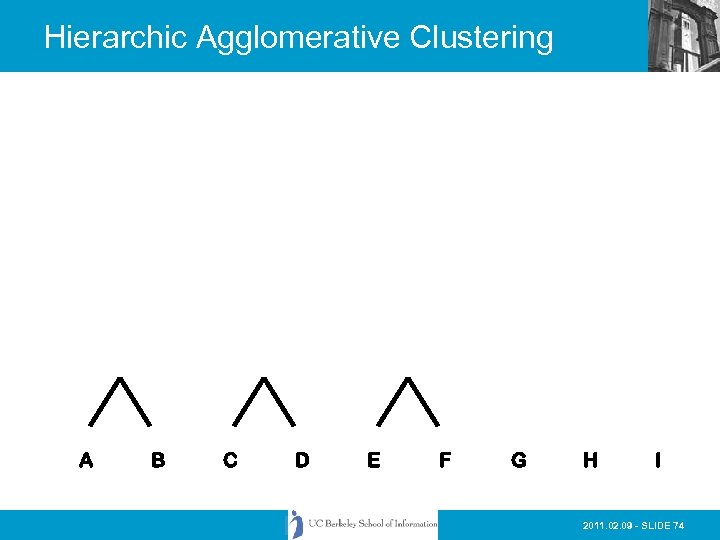 Hierarchic Agglomerative Clustering

A B C D E F G H I

UC Berkeley School of Information

2011.02.09 - SLIDE 74